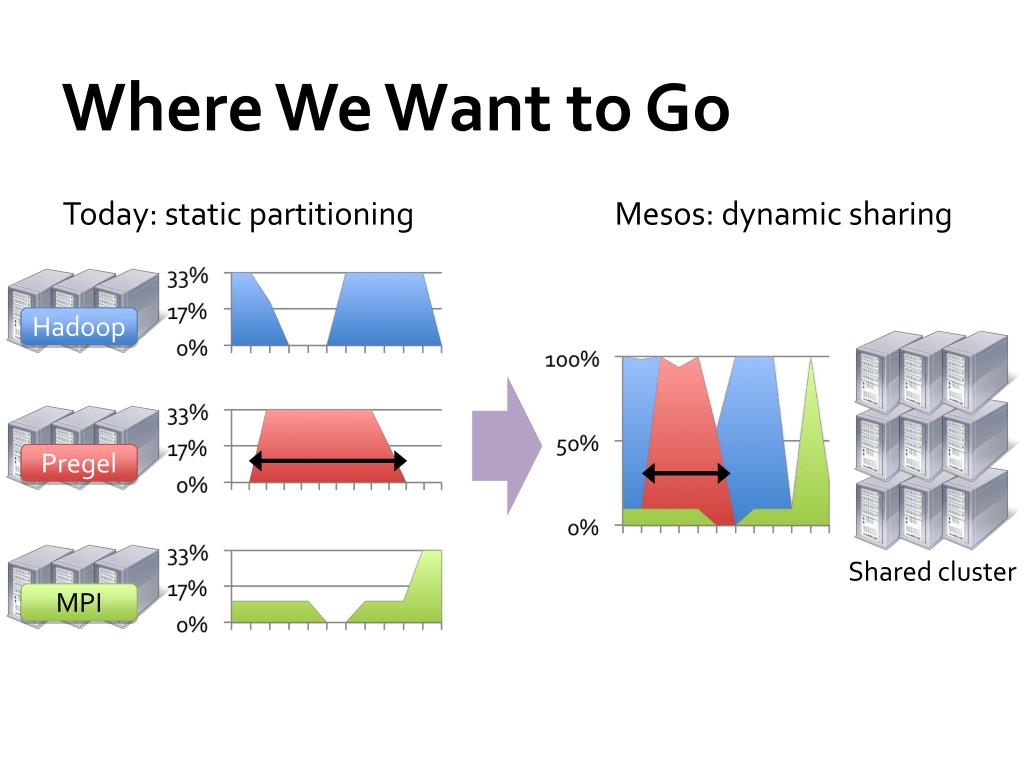 Where We Want to Go

Today: static partitioning

Hadoop
33%
17%
0%

Pregel
33%
17%
0%

MPI
33%
17%
0%

Mesos: dynamic sharing

100%
50%
0%

Shared cluster